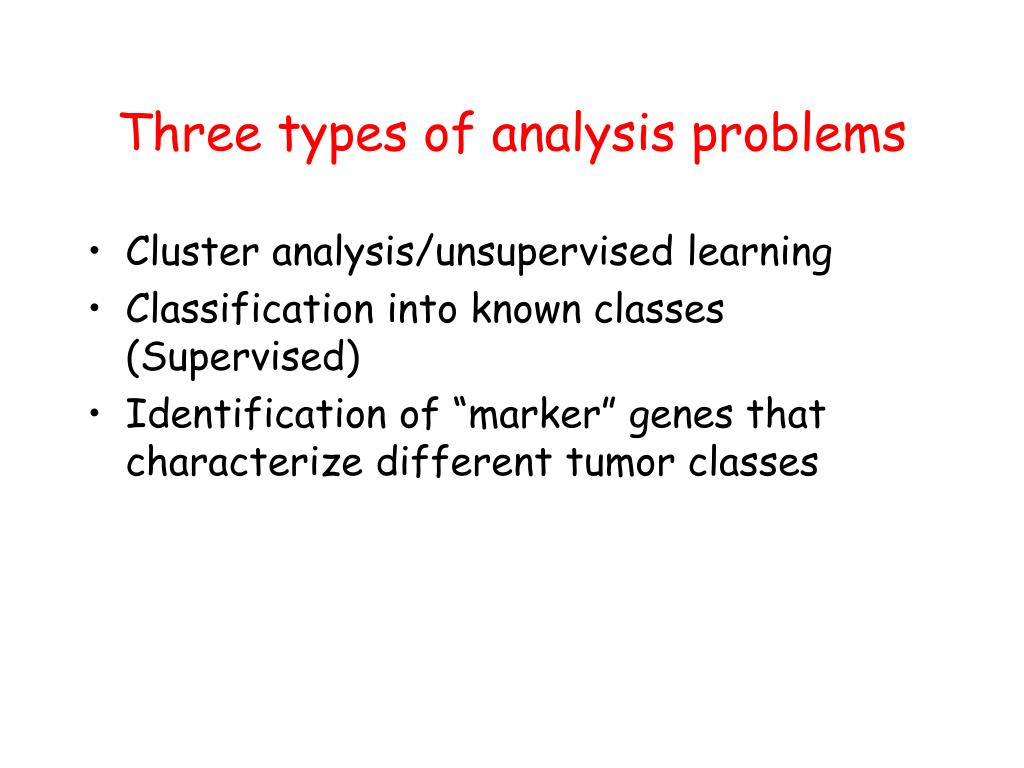 Three types of analysis problems

• Cluster analysis/unsupervised learning
• Classification into known classes (Supervised)
• Identification of “marker” genes that characterize different tumor classes